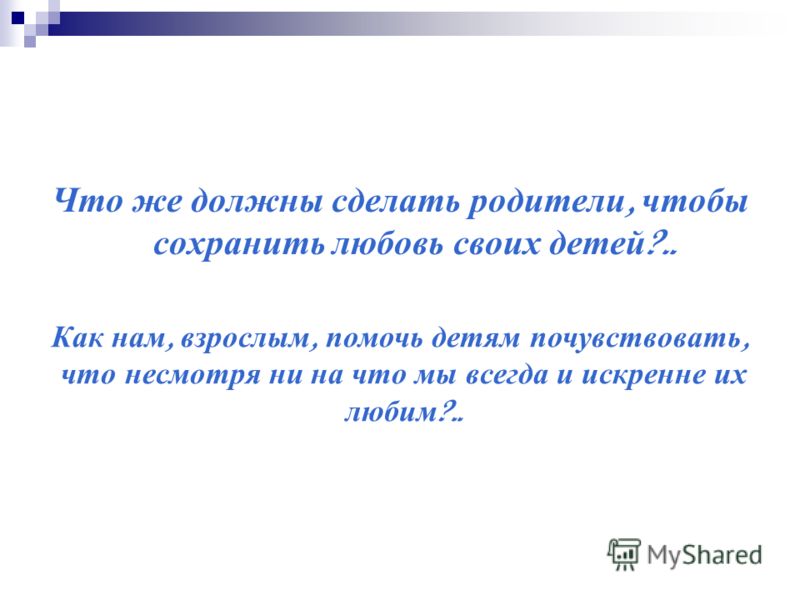 Что же должны сделать родители, чтобы сохранить любовь своих детей?..

Как нам, взрослым, помочь детям почувствовать, что несмотря ни на что мы всегда и искренне их любим?..

MyShared